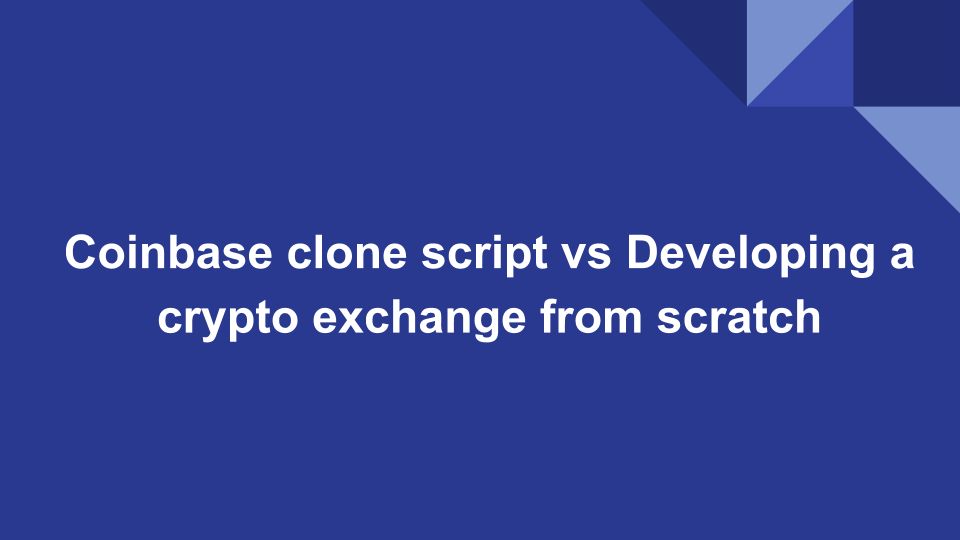 Coinbase clone script vs Developing a crypto exchange from scratch